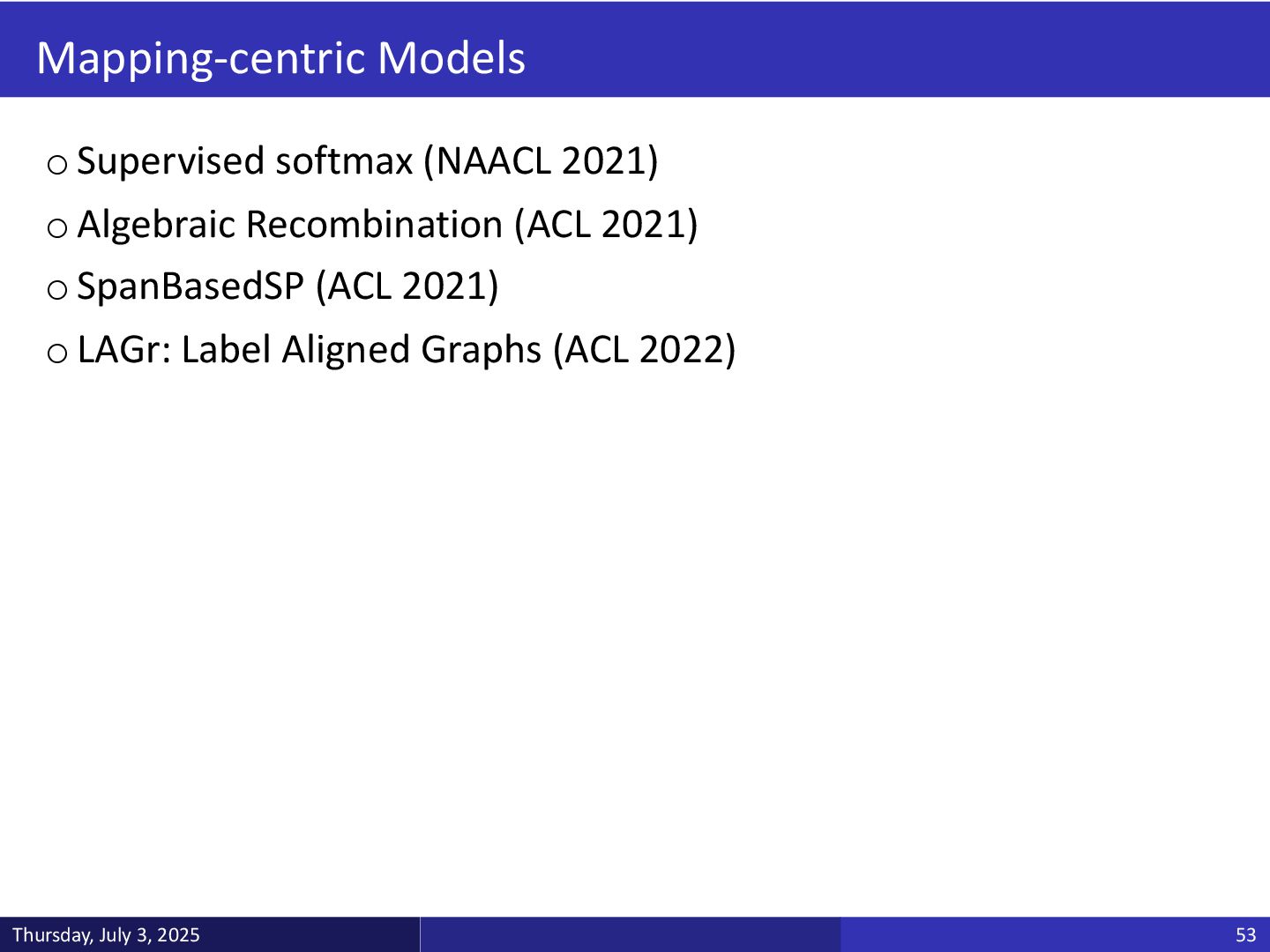 Mapping-centric Models

o Supervised softmax (NAACL 2021)

o Algebraic Recombination (ACL 2021)

o SpanBasedSP (ACL 2021)

o LAGr: Label Aligned Graphs (ACL 2022)

Thursday, July 3, 2025

53